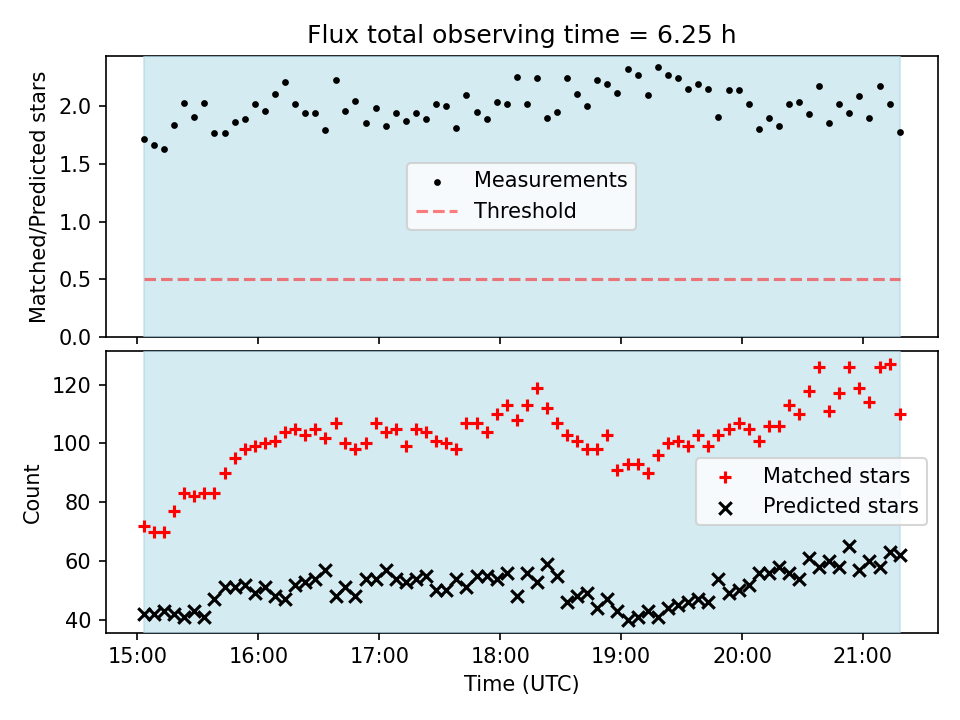 Flux total observing time = 6.25 h

Matched/Predicted stars

2.0
1.5
1.0
0.5
0.0

Measurements
Threshold

Count

120
100
80
60
40

Matched stars
Predicted stars

15:00
16:00
17:00
18:00
19:00
20:00
21:00

Time (UTC)